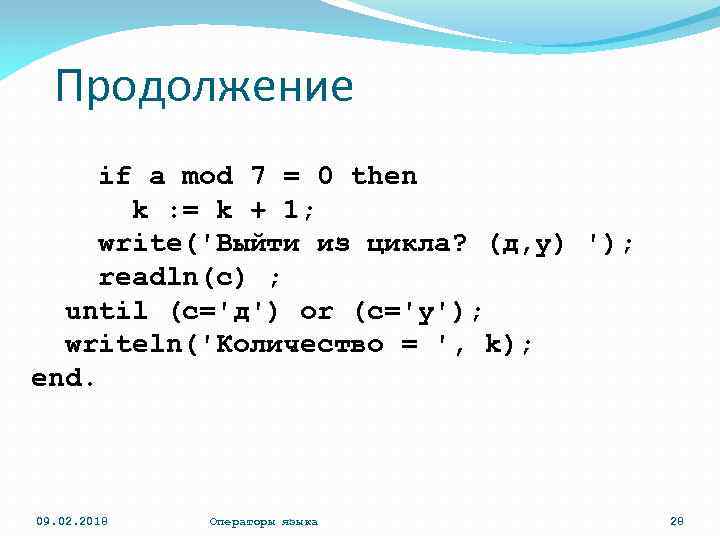 Продолжение

if a mod 7 = 0 then
k := k + 1;
write('Выйти из цикла? (д,у) ');
readln(c) ;
until (c='д') or (c='у');
writeln('Количество = ', k);
end.

09.02.2018
Операторы языка
28